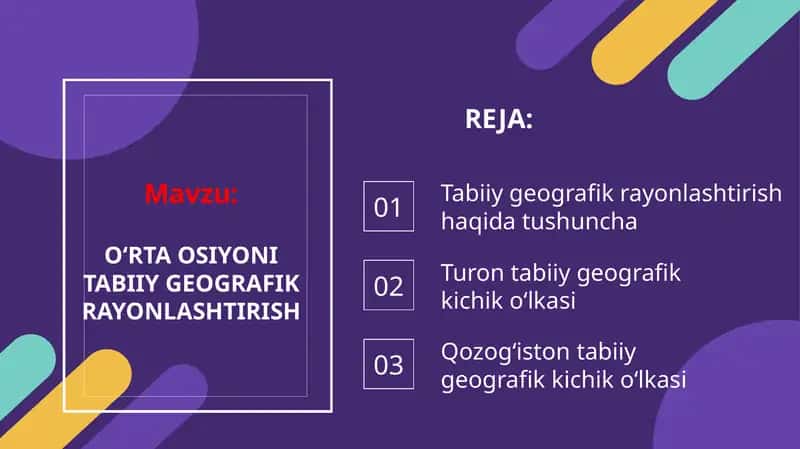 Mavzu:

O‘RTA OSIYONI TABIIY GEOGRAFIK RAYONLASHTIRISH

REJA:

01 Tabiiy geografik rayonlashtirish haqida tushuncha

02 Turon tabiiy geografik kichik o‘lkasi

03 Qozog‘iston tabiiy geografik kichik o‘lkasi